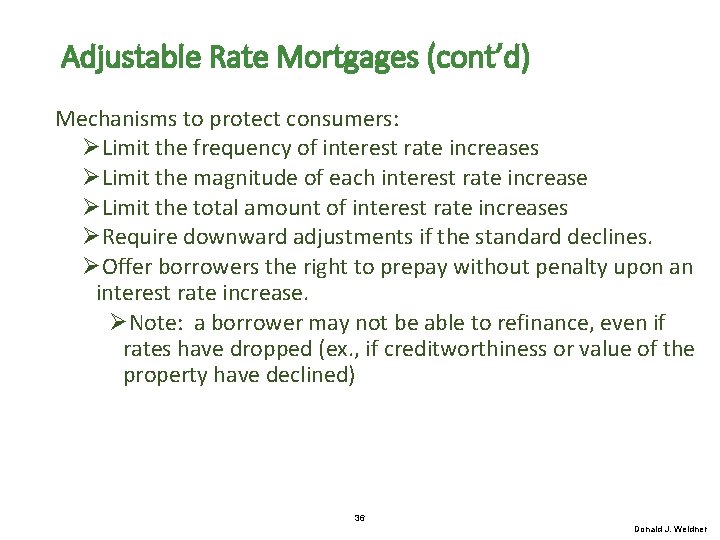 Adjustable Rate Mortgages (cont'd)

Mechanisms to protect consumers:

➢Limit the frequency of interest rate increases

➢Limit the magnitude of each interest rate increase

➢Limit the total amount of interest rate increases

➢Require downward adjustments if the standard declines.

➢Offer borrowers the right to prepay without penalty upon an interest rate increase.

➢Note: a borrower may not be able to refinance, even if rates have dropped (ex., if creditworthiness or value of the property have declined)

36

Donald J. Weidner